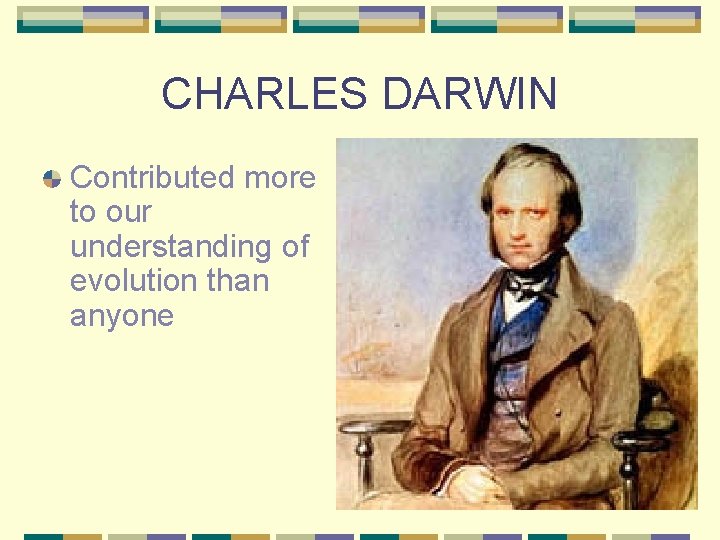 CHARLES DARWIN

Contributed more to our understanding of evolution than anyone